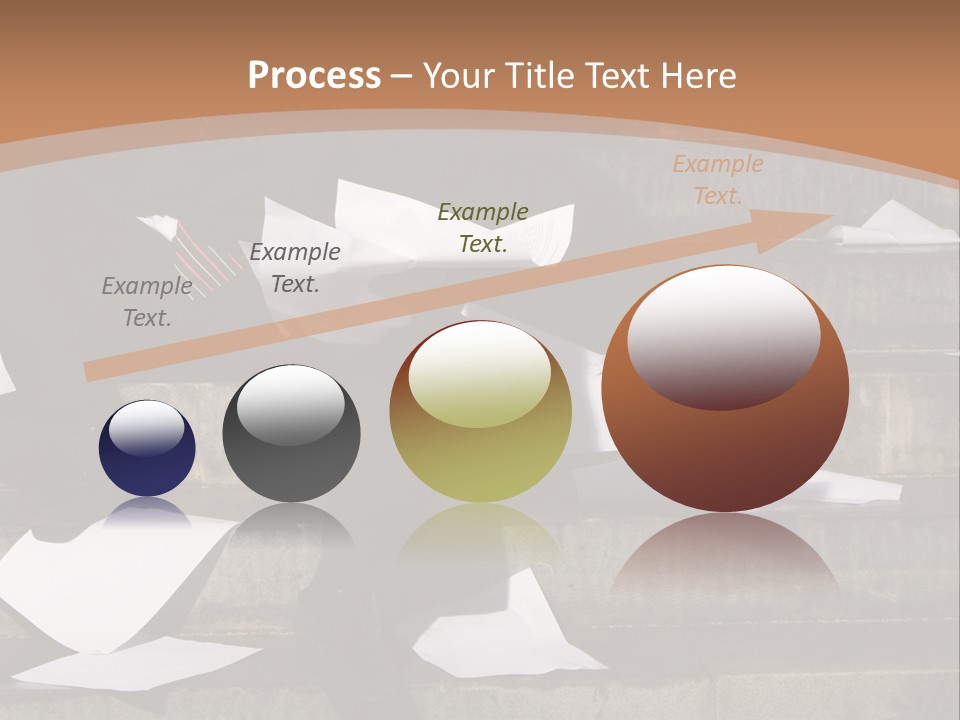 Process – Your Title Text Here

Example Text.

Example Text.

Example Text.

Example Text.